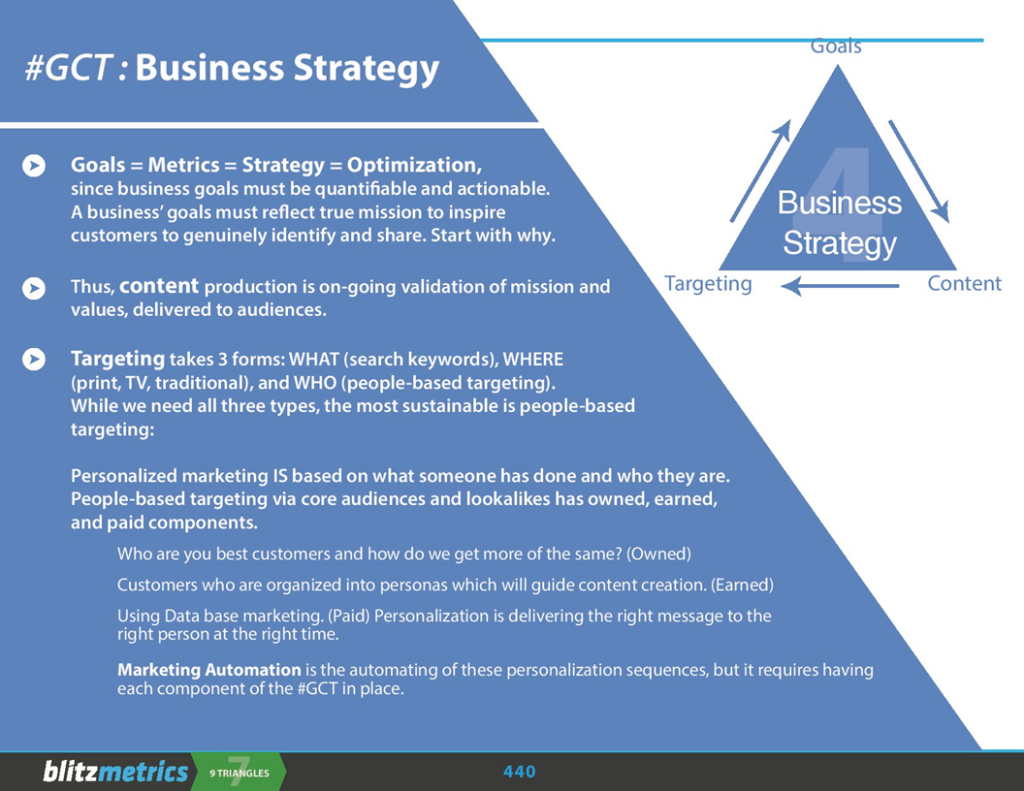 #GCT : Business Strategy

Goals = Metrics = Strategy = Optimization, since business goals must be quantifiable and actionable. A business' goals must reflect true mission to inspire customers to genuinely identify and share. Start with why.

Thus, content production is on-going validation of mission and values, delivered to audiences.

Targeting takes 3 forms: WHAT (search keywords), WHERE (print, TV, traditional), and WHO (people-based targeting). While we need all three types, the most sustainable is people-based targeting:

Personalized marketing IS based on what someone has done and who they are. People-based targeting via core audiences and lookalikes has owned, earned, and paid components.

Who are you best customers and how do we get more of the same? (Owned)

Customers who are organized into personas which will guide content creation. (Earned)

Using Data base marketing. (Paid) Personalization is delivering the right message to the right person at the right time.

Marketing Automation is the automating of these personalization sequences, but it requires having each component of the #GCT in place.

Goals

4

Business Strategy

Targeting

Content

blitzmetrics

7

9 TRIANGLES

440